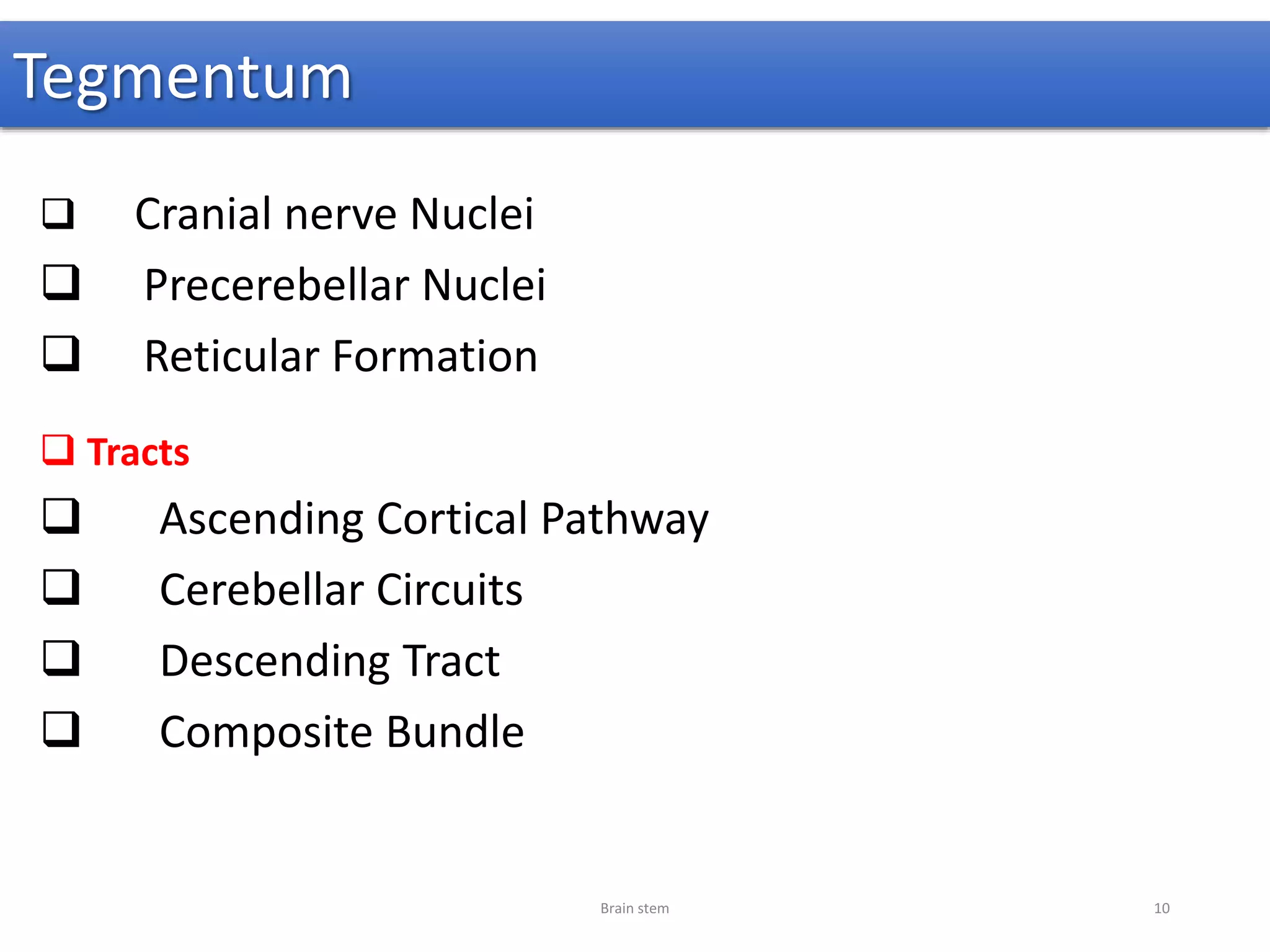 Tegmentum

❑ Cranial nerve Nuclei
❑ Precerebellar Nuclei
❑ Reticular Formation

❑ Tracts
❑ Ascending Cortical Pathway
❑ Cerebellar Circuits
❑ Descending Tract
❑ Composite Bundle

Brain stem

10